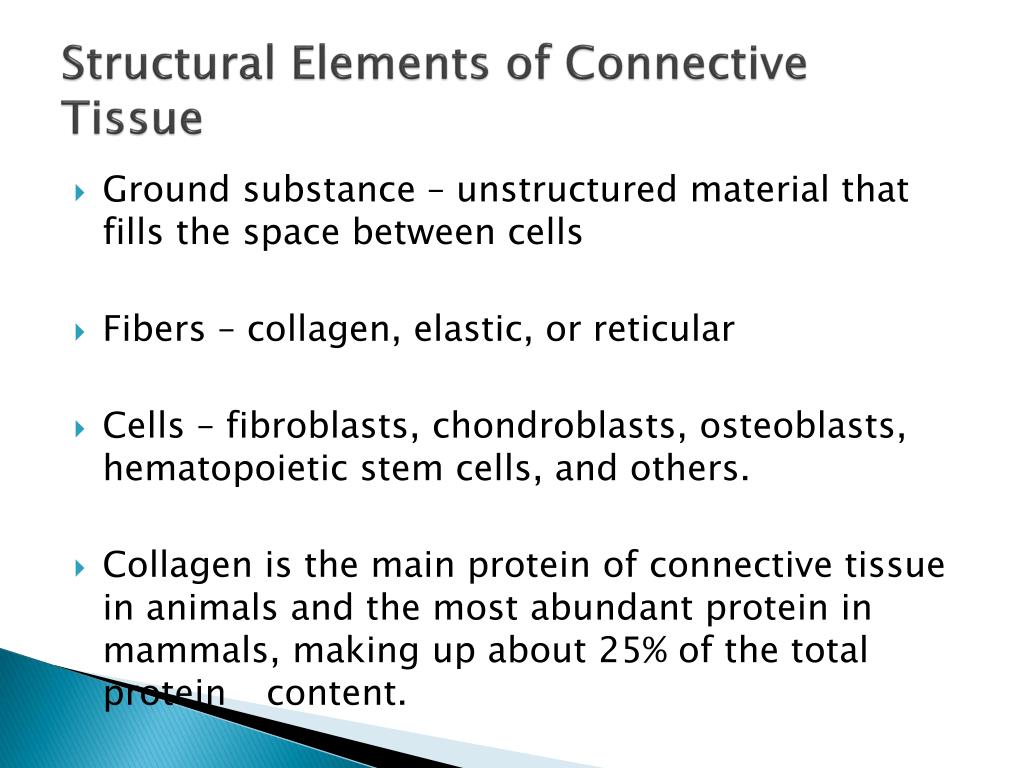 Structural Elements of Connective Tissue

Ground substance – unstructured material that fills the space between cells

Fibers – collagen, elastic, or reticular

Cells – fibroblasts, chondroblasts, osteoblasts, hematopoietic stem cells, and others.

Collagen is the main protein of connective tissue in animals and the most abundant protein in mammals, making up about 25% of the total protein content.